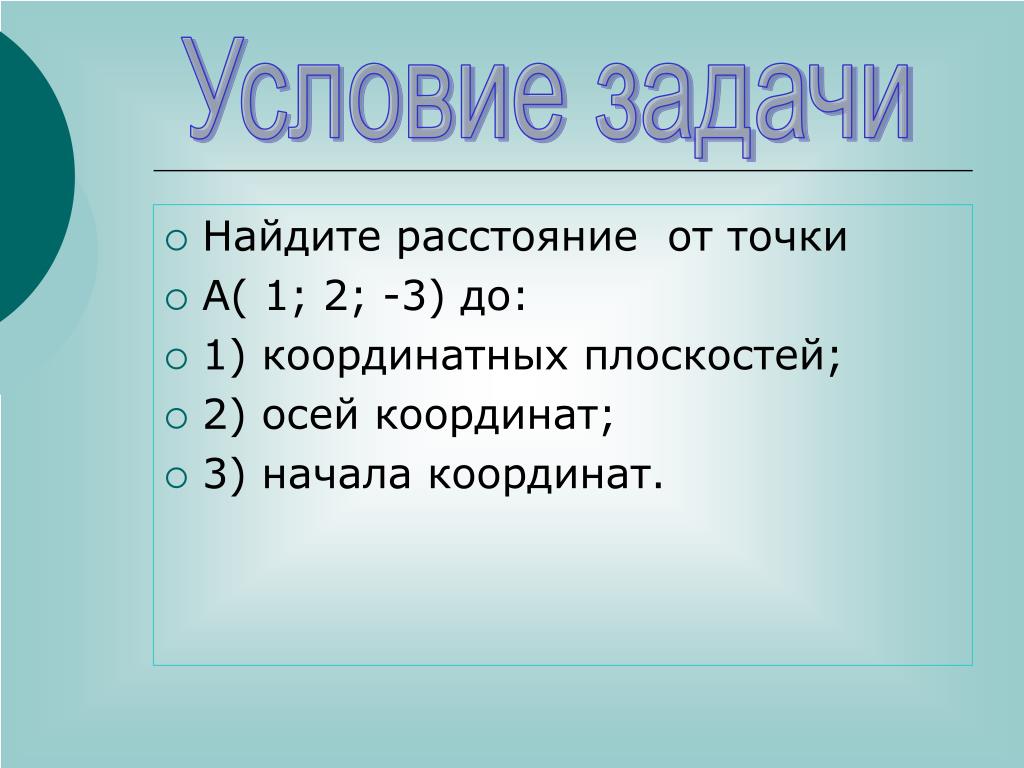 Условие задачи

Найдите расстояние от точки

А( 1; 2; -3) до:

1) координатных плоскостей;

2) осей координат;

3) начала координат.